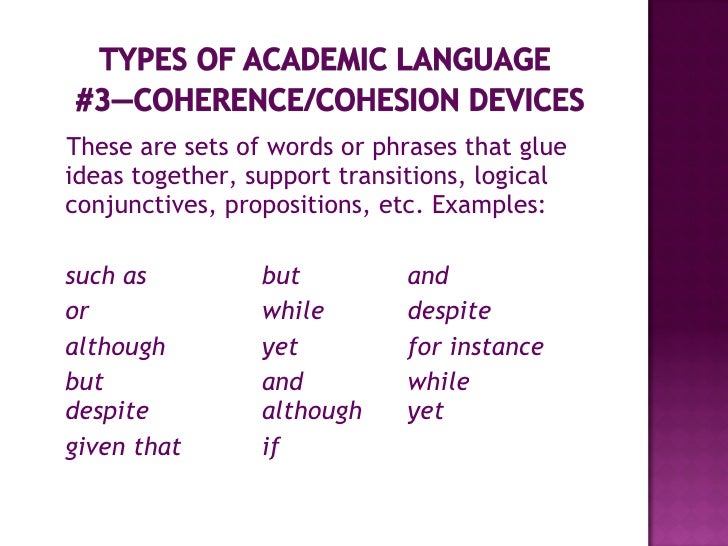 TYPES OF ACADEMIC LANGUAGE #3—COHERENCE/COHESION DEVICES

These are sets of words or phrases that glue ideas together, support transitions, logical conjunctives, propositions, etc. Examples:

such as
or
although
but
despite
given that

but
while
yet
and
although
if

and
despite
for instance
while
yet